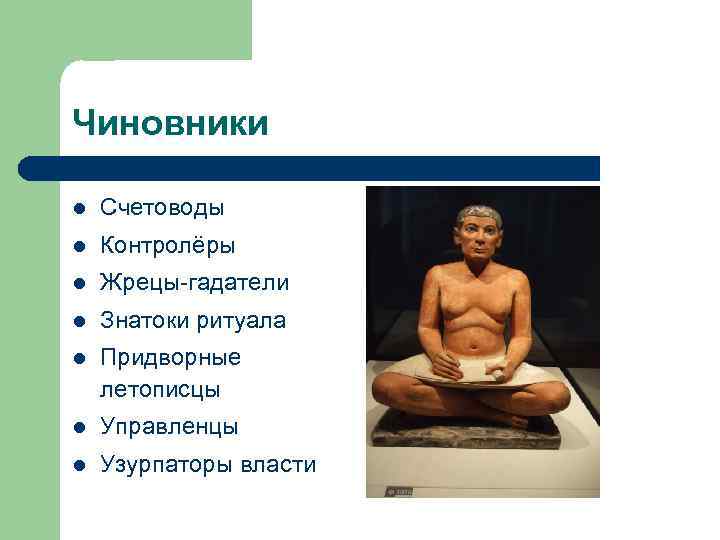 Чиновники

- Счетоводы
- Контролёры
- Жрецы-гадатели
- Знатоки ритуала
- Придворные летописцы
- Управленцы
- Узурпаторы власти